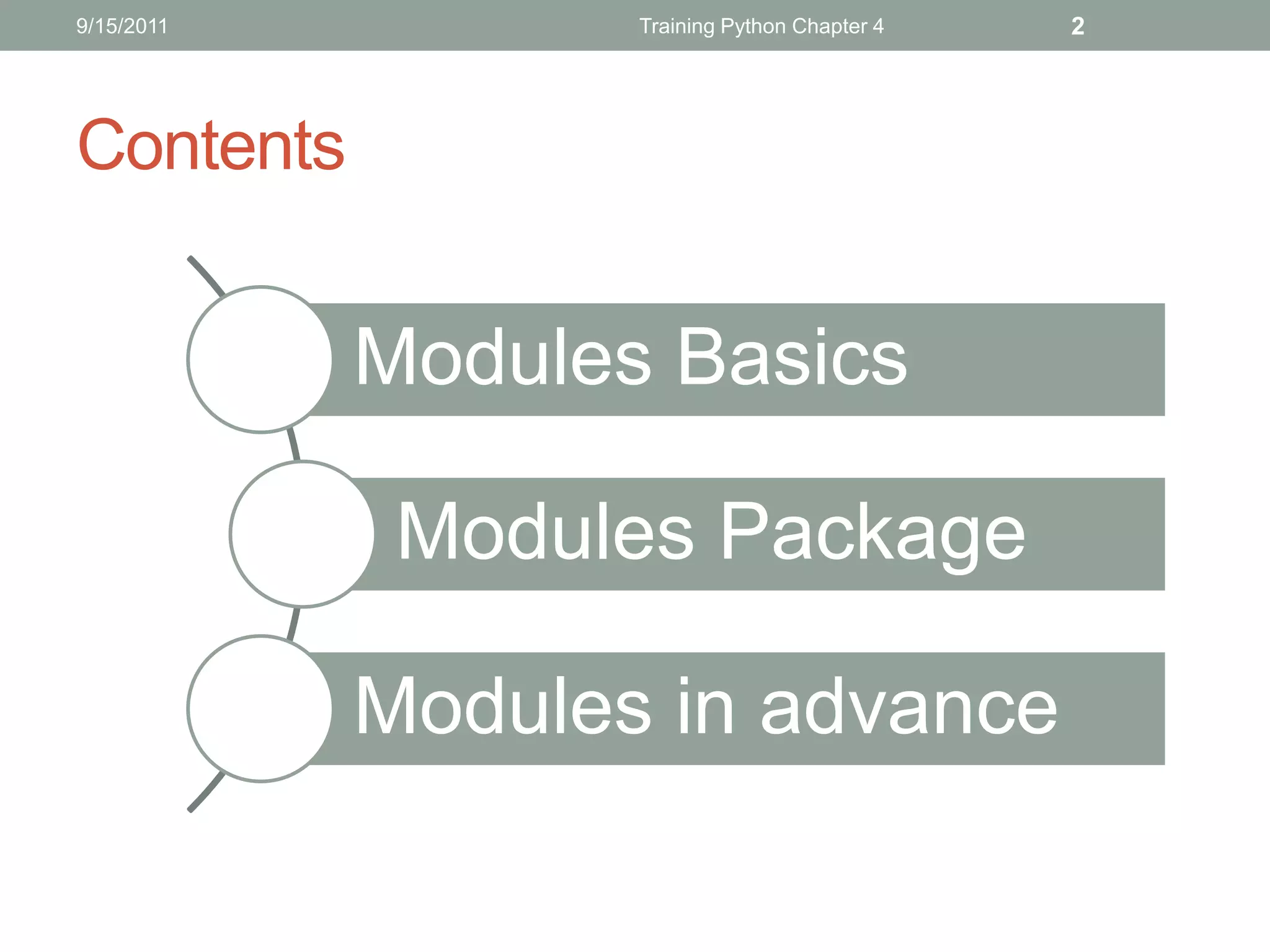 9/15/2011 Training Python Chapter 4 2

Contents

Modules Basics

Modules Package

Modules in advance